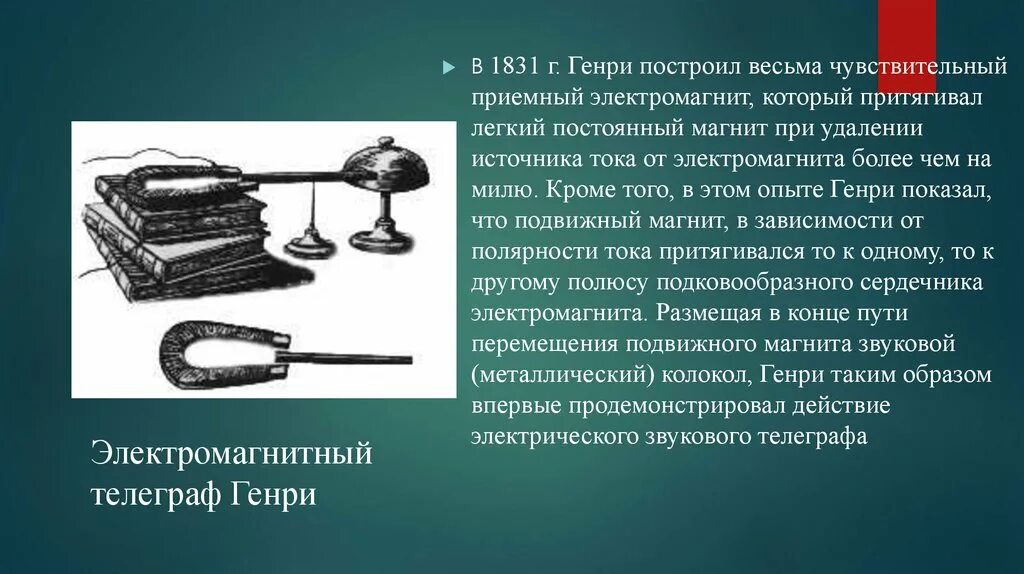 В 1831 г. Генри построил весьма чувствительный приемный электромагнит, который притягивал легкий постоянный магнит при удалении источника тока от электромагнита более чем на милю. Кроме того, в этом опыте Генри показал, что подвижный магнит, в зависимости от полярности тока притягивался то к одному, то к другому полюсу подковообразного сердечника электромагнита. Размещая в конце пути перемещения подвижного магнита звуковой (металлический) колокол, Генри таким образом впервые продемонстрировал действие электрического звукового телеграфа

Электромагнитный телеграф Генри